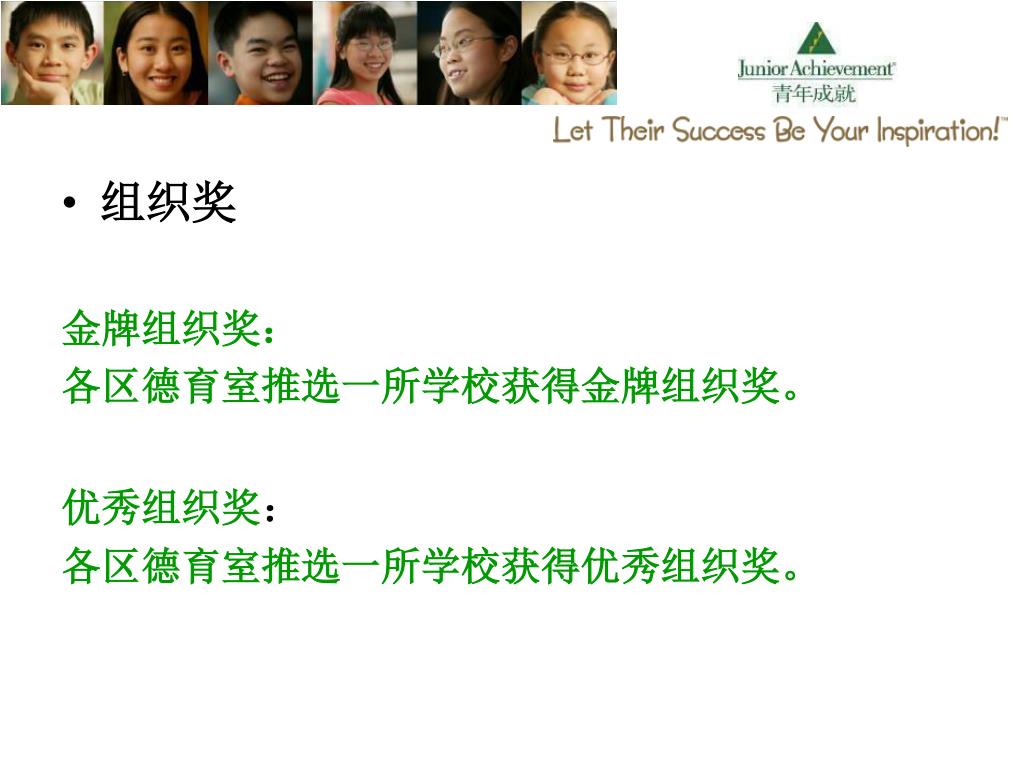 Junior Achievement®
青年成就
Let Their Success Be Your Inspiration!™

• 组织奖

金牌组织奖：
各区德育室推选一所学校获得金牌组织奖。

优秀组织奖：
各区德育室推选一所学校获得优秀组织奖。